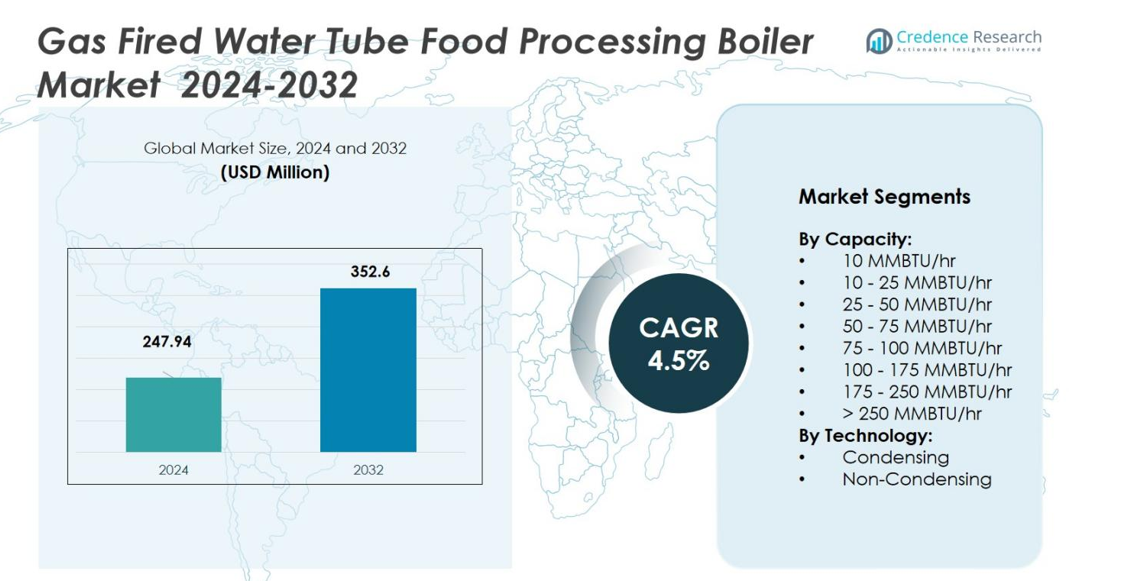 Gas Fired Water Tube Food Processing Boiler Market 2024-2032

Credence Research
Actionable Insights Delivered

Global Market Size, 2024 and 2032
(USD Million)

247.94
352.6
2024
2032

CAGR
4.5%

Market Segments

By Capacity:
• 10 MMBTU/hr
• 10 - 25 MMBTU/hr
• 25 - 50 MMBTU/hr
• 50 - 75 MMBTU/hr
• 75 - 100 MMBTU/hr
• 100 - 175 MMBTU/hr
• 175 - 250 MMBTU/hr
• > 250 MMBTU/hr
By Technology:
• Condensing
• Non-Condensing